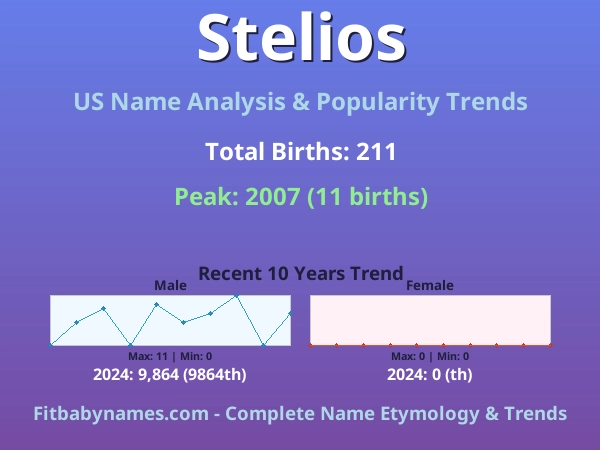 Stelios

US Name Analysis & Popularity Trends

Total Births: 211

Peak: 2007 (11 births)

Recent 10 Years Trend

Male

Max: 11 | Min: 0

2024: 9,864 (9864th)

Female

Max: 0 | Min: 0

2024: 0 (th)

Fitbabynames.com - Complete Name Etymology & Trends